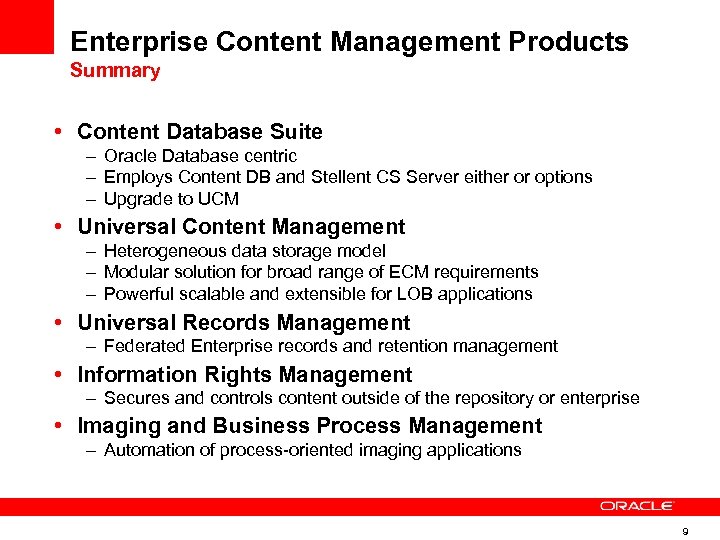 Enterprise Content Management Products
Summary

• Content Database Suite
– Oracle Database centric
– Employs Content DB and Stellent CS Server either or options
– Upgrade to UCM
• Universal Content Management
– Heterogeneous data storage model
– Modular solution for broad range of ECM requirements
– Powerful scalable and extensible for LOB applications
• Universal Records Management
– Federated Enterprise records and retention management
• Information Rights Management
– Secures and controls content outside of the repository or enterprise
• Imaging and Business Process Management
– Automation of process-oriented imaging applications

ORACLE

9